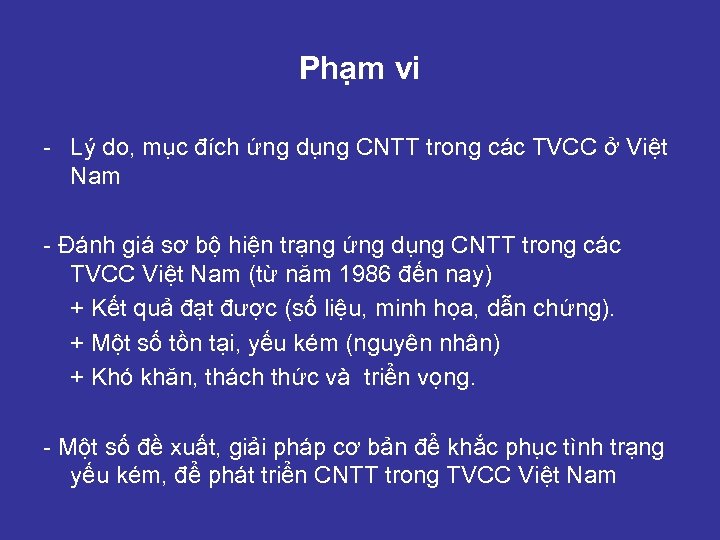 Phạm vi

- Lý do, mục đích ứng dụng CNTT trong các TVCC ở Việt Nam

- Đánh giá sơ bộ hiện trạng ứng dụng CNTT trong các TVCC Việt Nam (từ năm 1986 đến nay)
+ Kết quả đạt được (số liệu, minh họa, dẫn chứng).
+ Một số tồn tại, yếu kém (nguyên nhân)
+ Khó khăn, thách thức và triển vọng.

- Một số đề xuất, giải pháp cơ bản để khắc phục tình trạng yếu kém, để phát triển CNTT trong TVCC Việt Nam